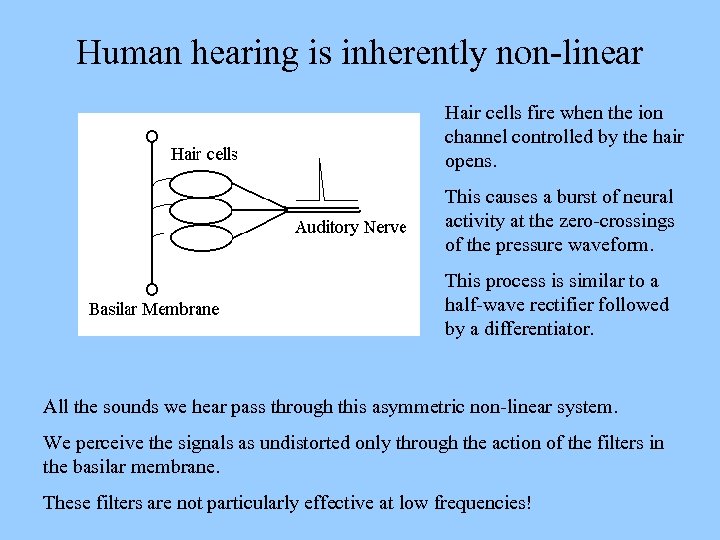 Human hearing is inherently non-linear

Hair cells

Auditory Nerve

Basilar Membrane

Hair cells fire when the ion channel controlled by the hair opens.

This causes a burst of neural activity at the zero-crossings of the pressure waveform.

This process is similar to a half-wave rectifier followed by a differentiator.

All the sounds we hear pass through this asymmetric non-linear system.

We perceive the signals as undistorted only through the action of the filters in the basilar membrane.

These filters are not particularly effective at low frequencies!